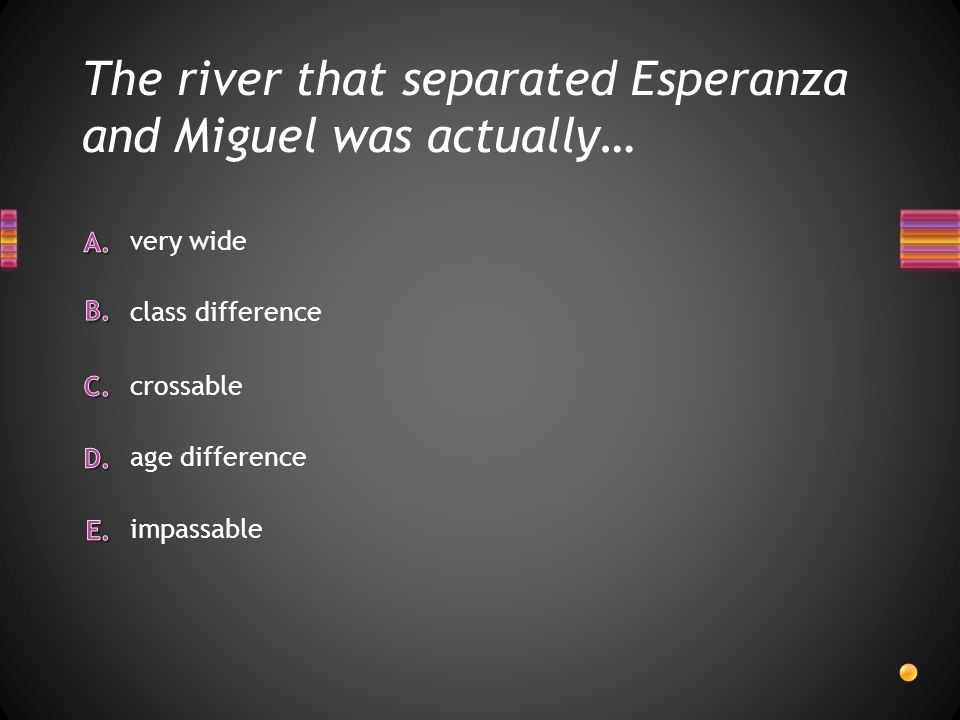 The river that separated Esperanza and Miguel was actually…

A. very wide

B. class difference

C. crossable

D. age difference

E. impassable